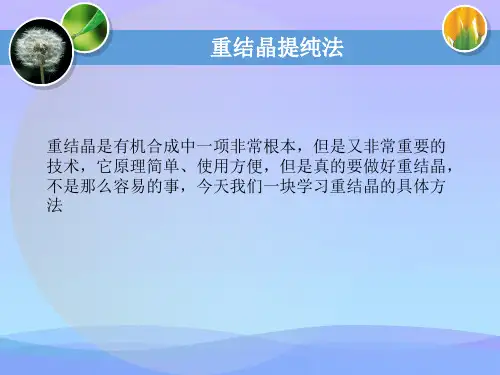 重结晶提纯法

重结晶是有机合成中一项非常根本，但是又非常重要的技术，它原理简单、使用方便，但是真的要做好重结晶，不是那么容易的事，今天我们一块学习重结晶的具体方法